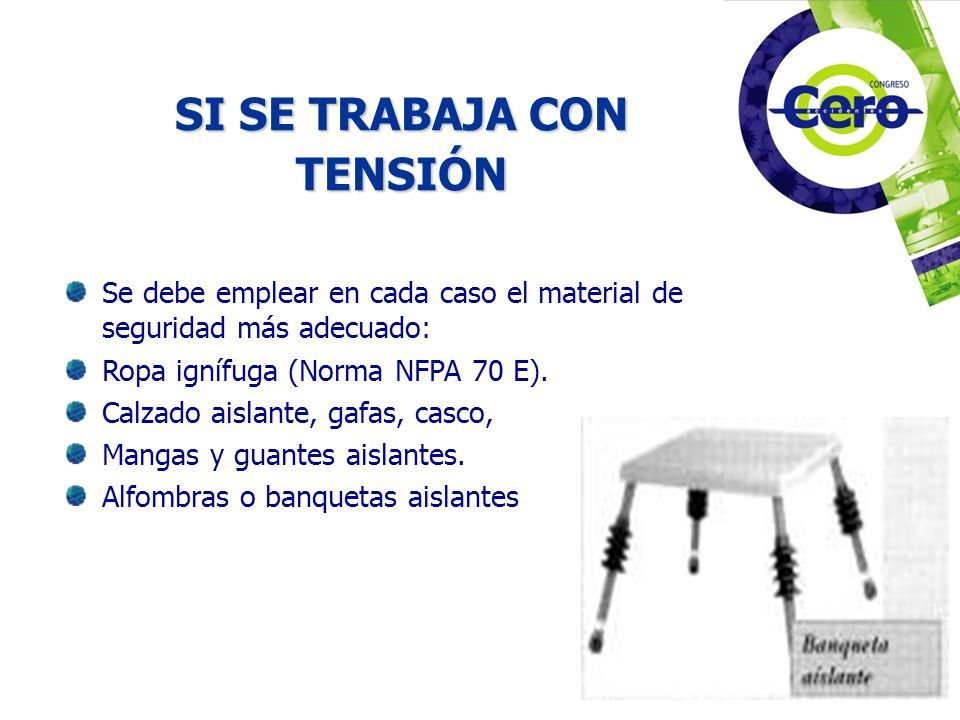 CONGRESO
Cero
ACCIDENTES

SI SE TRABAJA CON TENSIÓN

Se debe emplear en cada caso el material de seguridad más adecuado:

Ropa ignífuga (Norma NFPA 70 E).

Calzado aislante, gafas, casco,

Mangas y guantes aislantes.

Alfombras o banquetas aislantes

Banqueta aislante